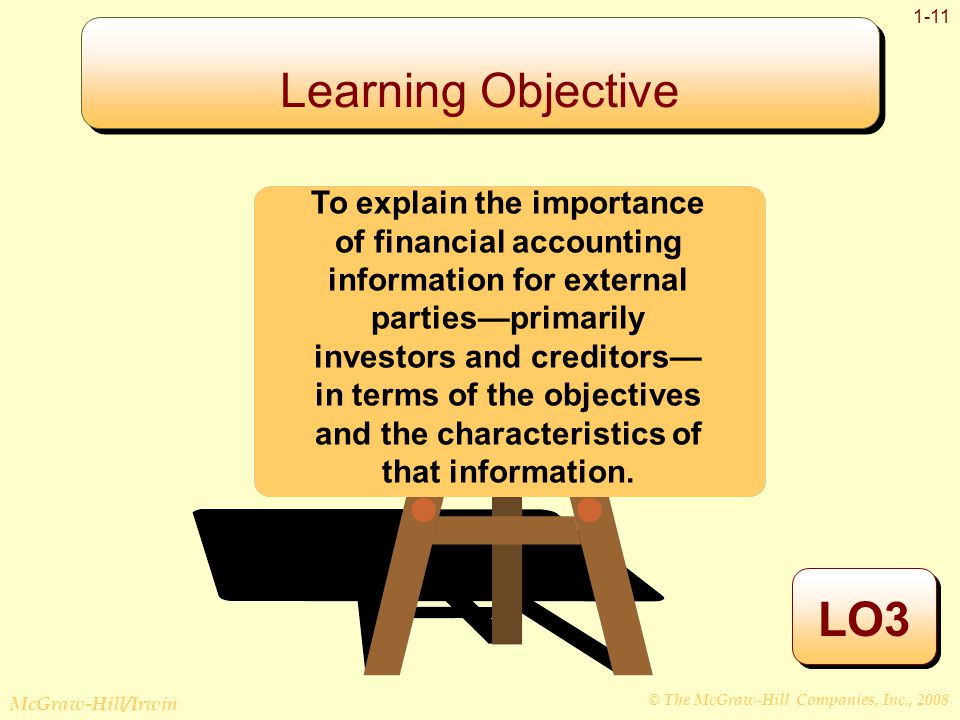 1-11

Learning Objective

To explain the importance of financial accounting information for external parties—primarily investors and creditors—in terms of the objectives and the characteristics of that information.

LO3

McGraw-Hill/Irwin

© The McGraw-Hill Companies, Inc., 2008